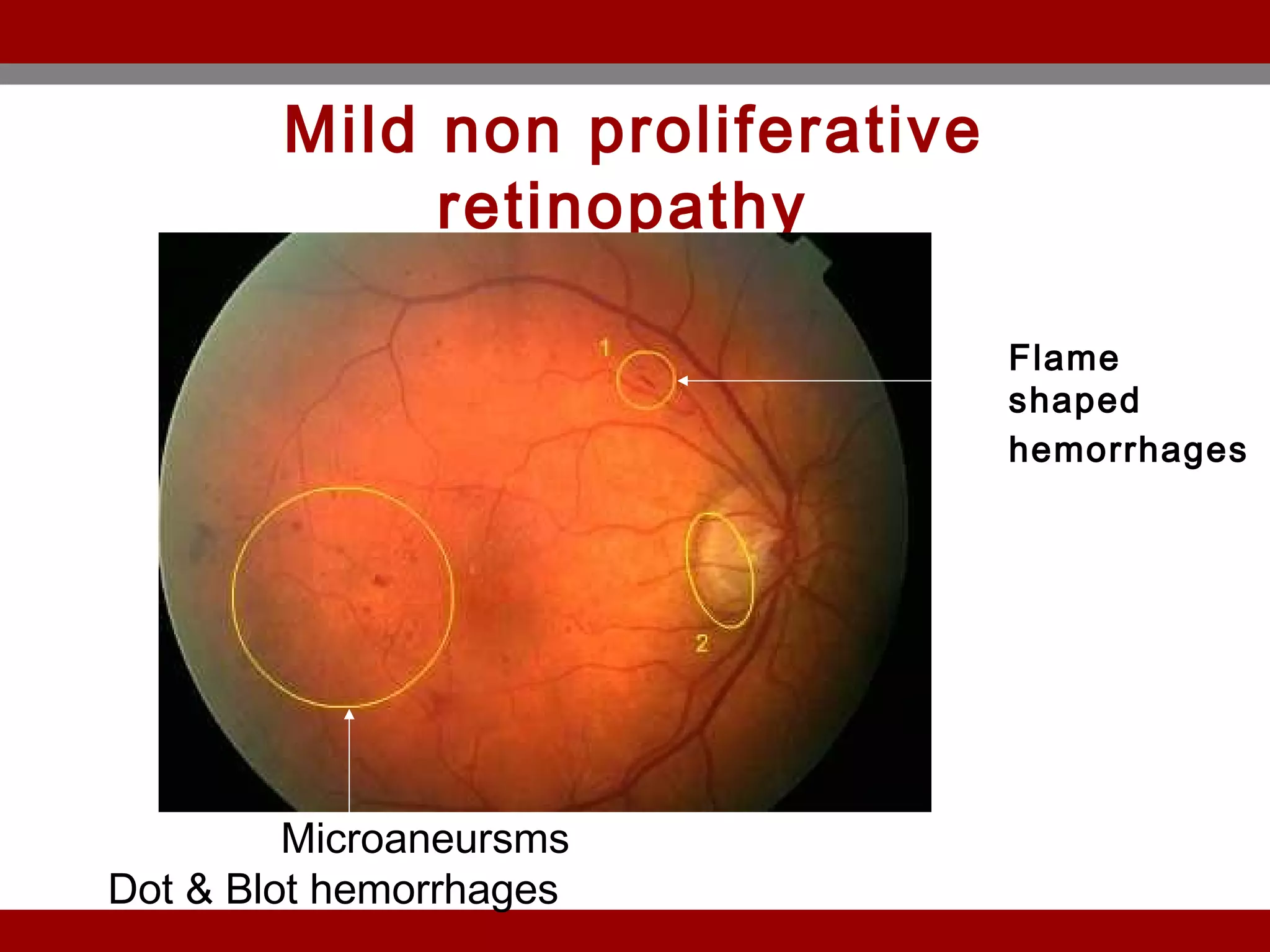 Mild non proliferative retinopathy

1

2

Flame shaped hemorrhages

Microaneursms
Dot & Blot hemorrhages